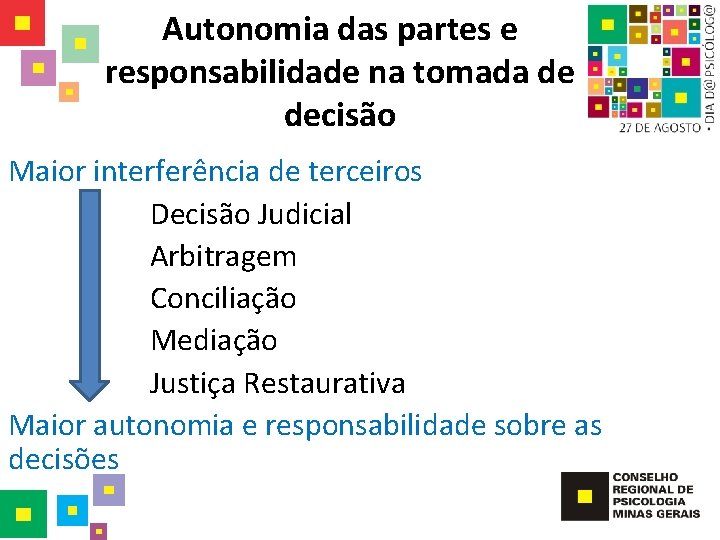 Autonomia das partes e responsabilidade na tomada de decisão

27 DE AGOSTO • DIA D@ PSICÓLOG@

Maior interferência de terceiros

Decisão Judicial
Arbitragem
Conciliação
Mediação
Justiça Restaurativa

Maior autonomia e responsabilidade sobre as decisões

CONSELHO REGIONAL DE PSICOLOGIA MINAS GERAIS